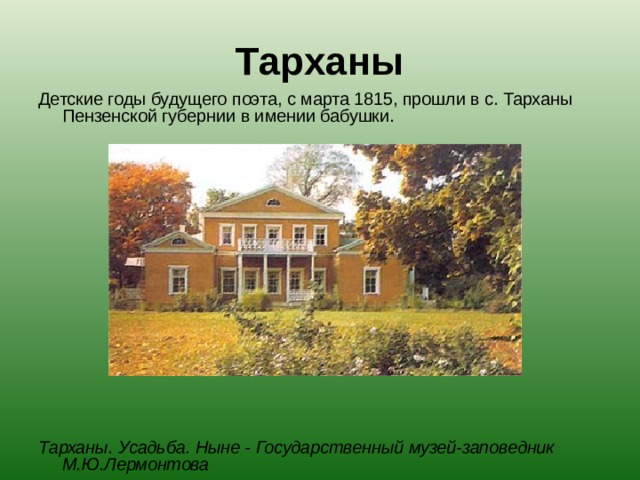 Тарханы

Детские годы будущего поэта, с марта 1815, прошли в с. Тарханы Пензенской губернии в имении бабушки.

Тарханы. Усадьба. Ныне - Государственный музей-заповедник М.Ю.Лермонтова